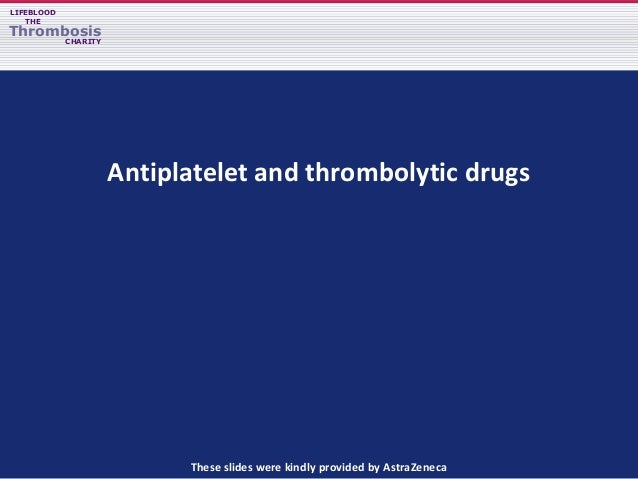 LIFEBLOOD
THE
Thrombosis
CHARITY

Antiplatelet and thrombolytic drugs

These slides were kindly provided by AstraZeneca